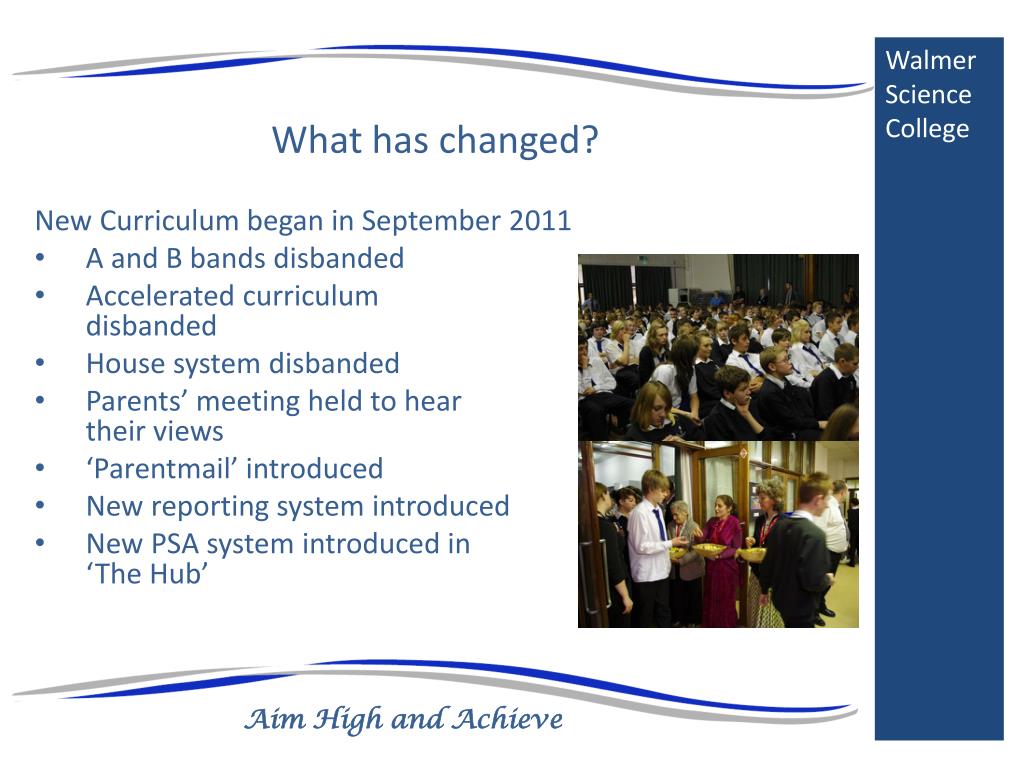 Walmer Science College

What has changed?

New Curriculum began in September 2011
• A and B bands disbanded
• Accelerated curriculum disbanded
• House system disbanded
• Parents’ meeting held to hear their views
• ‘Parentmail’ introduced
• New reporting system introduced
• New PSA system introduced in ‘The Hub’

Aim High and Achieve